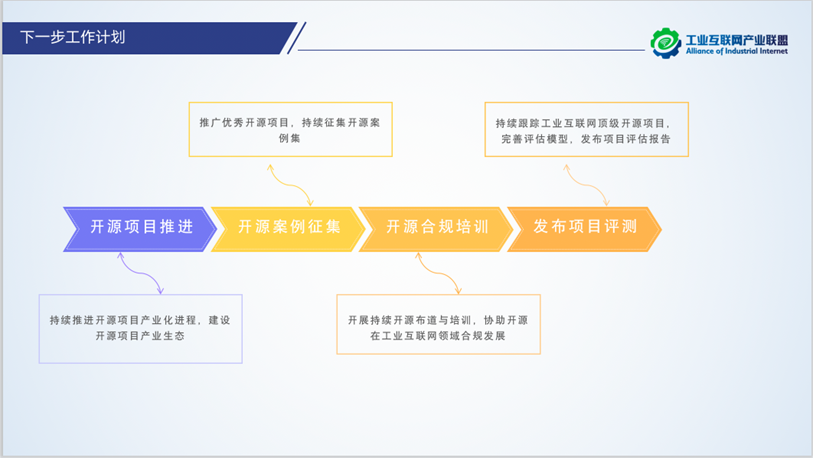 下一步工作计划

工业互联网产业联盟
Alliance of Industrial Internet

推广优秀开源项目，持续征集开源案例集

持续跟踪工业互联网顶级开源项目，完善评估模型，发布项目评估报告

开源项目推进

开源案例征集

开源合规培训

发布项目评测

持续推进开源项目产业化进程，建设开源项目产业生态

开展持续开源布道与培训，协助开源在工业互联网领域合规发展